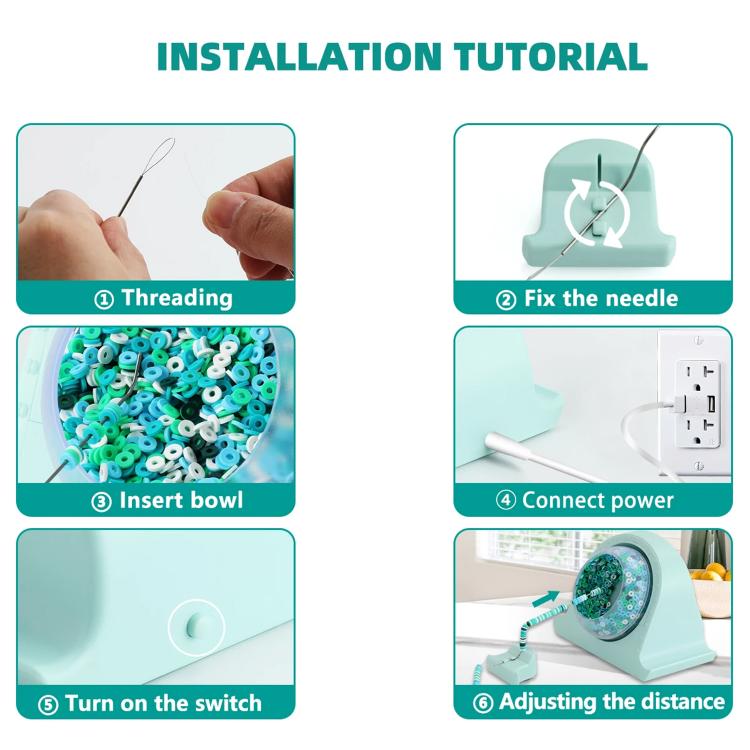 INSTALLATION TUTORIAL

① Threading

② Fix the needle

③ Insert bowl

④ Connect power

⑤ Turn on the switch

⑥ Adjusting the distance